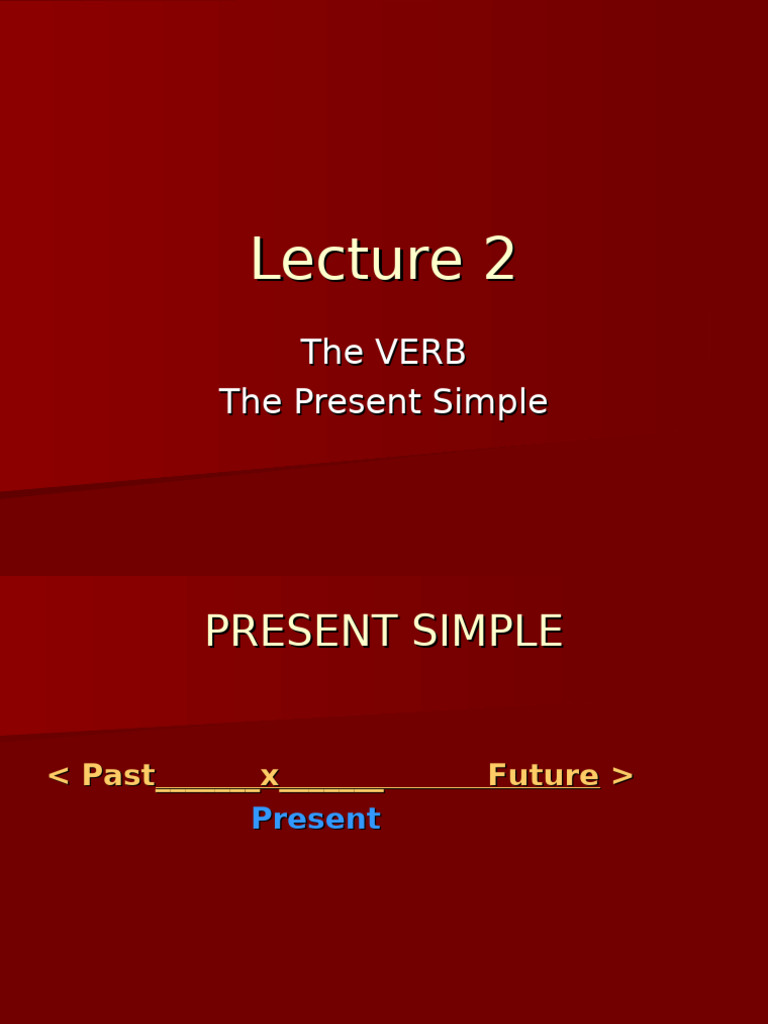 Lecture 2

The VERB
The Present Simple

PRESENT SIMPLE

< Past______x______ Future >
Present